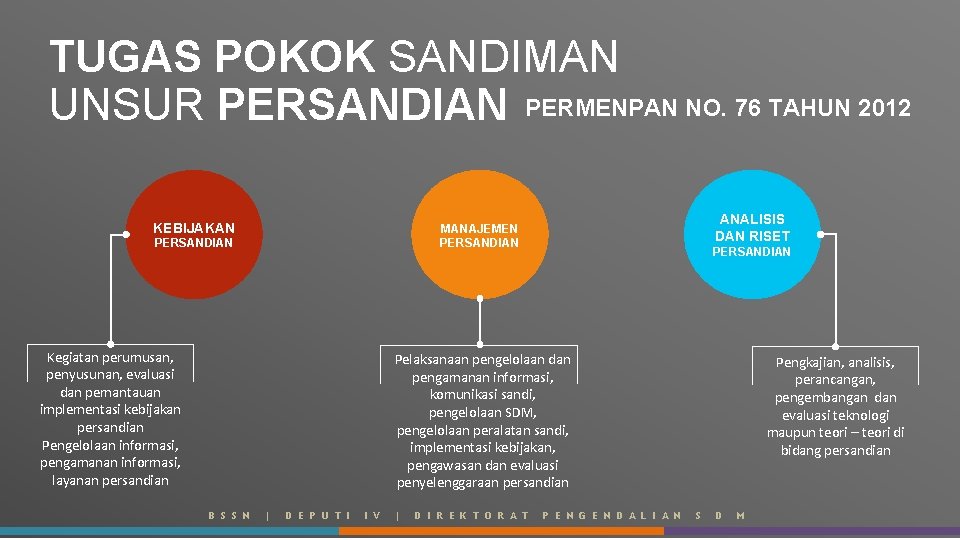 TUGAS POKOK SANDIMAN
UNSUR PERSANDIAN PERMENPAN NO. 76 TAHUN 2012

KEBIJAKAN
PERSANDIAN

MANAJEMEN
PERSANDIAN

ANALISIS
DAN RISET
PERSANDIAN

Kegiatan perumusan, penyusunan, evaluasi dan pemantauan implementasi kebijakan persandian
Pengelolaan informasi, pengamanan informasi, layanan persandian

Pelaksanaan pengelolaan dan pengamanan informasi, komunikasi sandi, pengelolaan SDM, pengelolaan peralatan sandi, implementasi kebijakan, pengawasan dan evaluasi penyelenggaraan persandian

Pengkajian, analisis, perancangan, pengembangan dan evaluasi teknologi maupun teori – teori di bidang persandian

BSSN | DEPUTI IV | DIREKTORAT PENGENDALIAN SDM